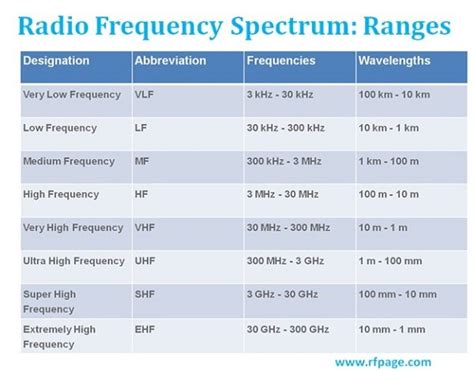 Radio Frequency Spectrum: Ranges

| Designation | Abbreviation | Frequencies | Wavelengths |
|---|---|---|---|
| Very Low Frequency | VLF | 3 kHz - 30 kHz | 100 km - 10 km |
| Low Frequency | LF | 30 kHz - 300 kHz | 10 km - 1 km |
| Medium Frequency | MF | 300 kHz - 3 MHz | 1 km - 100 m |
| High Frequency | HF | 3 MHz - 30 MHz | 100 m - 10 m |
| Very High Frequency | VHF | 30 MHz - 300 MHz | 10 m - 1 m |
| Ultra High Frequency | UHF | 300 MHz - 3 GHz | 1 m - 100 mm |
| Super High Frequency | SHF | 3 GHz - 30 GHz | 100 mm - 10 mm |
| Extremely High Frequency | EHF | 30 GHz - 300 GHz | 10 mm - 1 mm |

www.rfpage.com